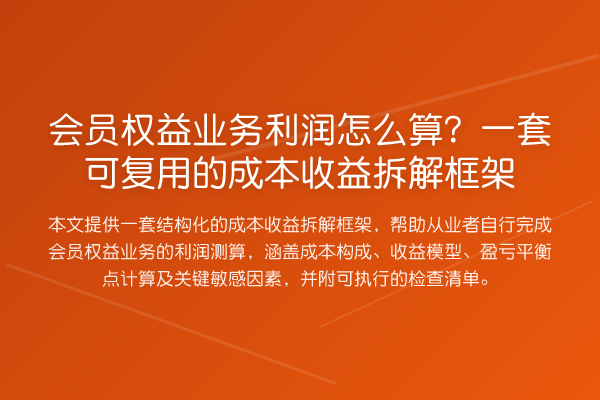 会员权益业务利润怎么算？一套可复用的成本收益拆解框架

本文提供一套结构化的成本收益拆解框架，帮助从业者自行完成会员权益业务的利润测算，涵盖成本构成、收益模型、盈亏平衡点计算及关键敏感因素，并附可执行的检查清单。